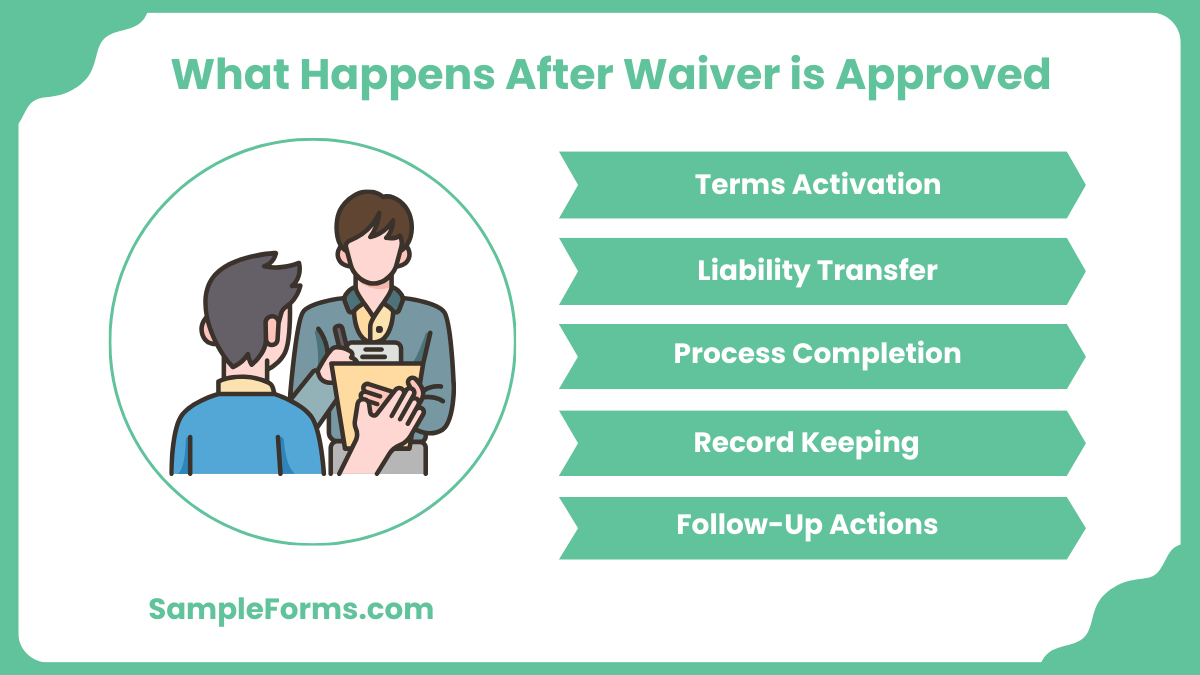 What Happens After Waiver is Approved

Terms Activation

Liability Transfer

Process Completion

Record Keeping

Follow-Up Actions

SampleForms.com